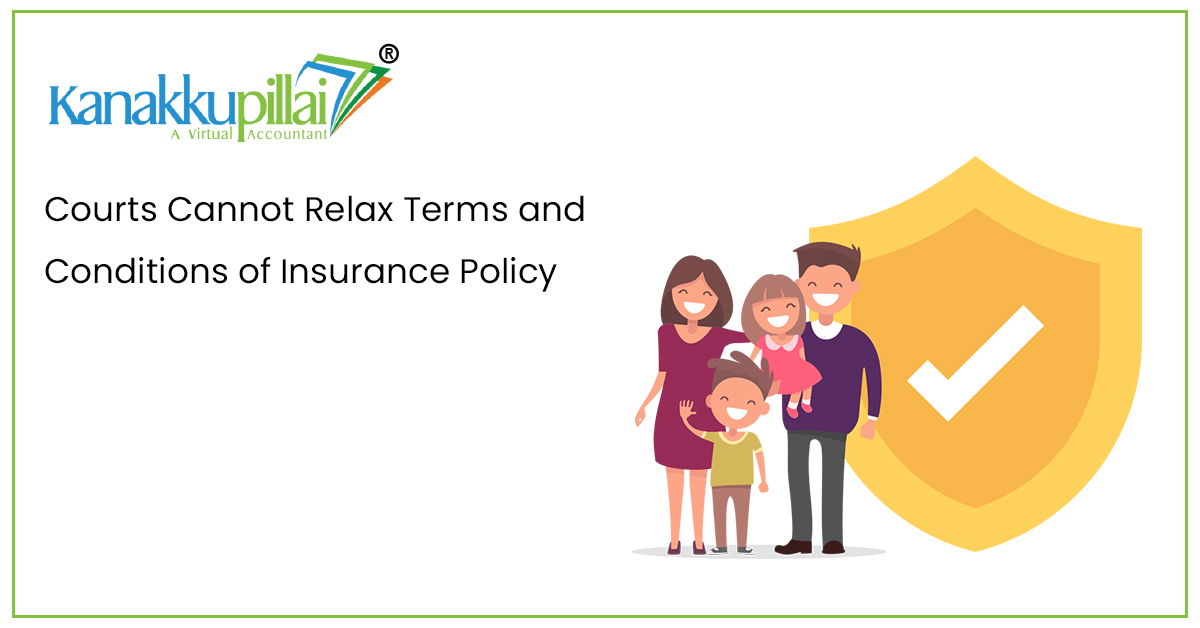 Kanakkupillai®
A Virtual Accountant

Courts Cannot Relax Terms and Conditions of Insurance Policy